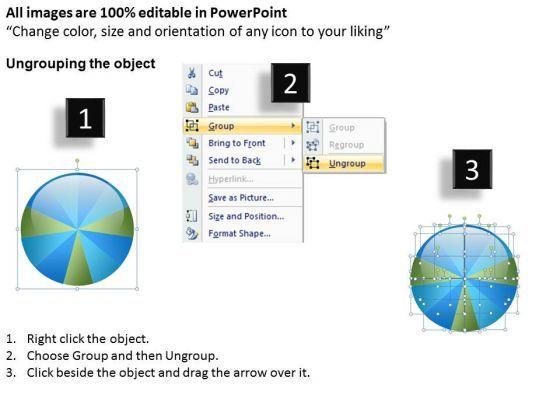 All images are 100% editable in PowerPoint
“Change color, size and orientation of any icon to your liking”

Ungrouping the object

1

Cut
Copy
Paste
Group
Bring to Front
Send to Back
Hyperlink...
Save as Picture...
Size and Position...
Format Shape...

2

Group
Regroup
Ungroup

3

1. Right click the object.
2. Choose Group and then Ungroup.
3. Click beside the object and drag the arrow over it.